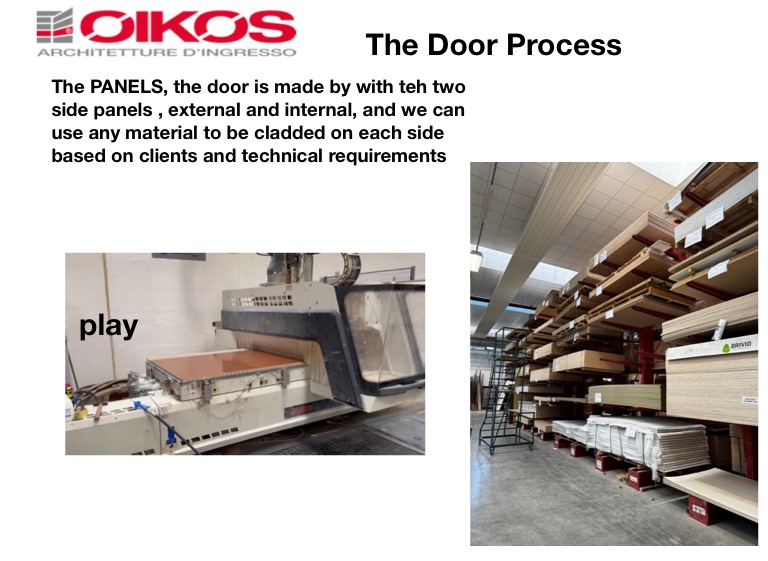 OIKOS
ARCHITETTURE D'INGRESSO

The Door Process

The PANELS, the door is made by with teh two side panels , external and internal, and we can use any material to be cladded on each side based on clients and technical requirements

play

BRIVIO